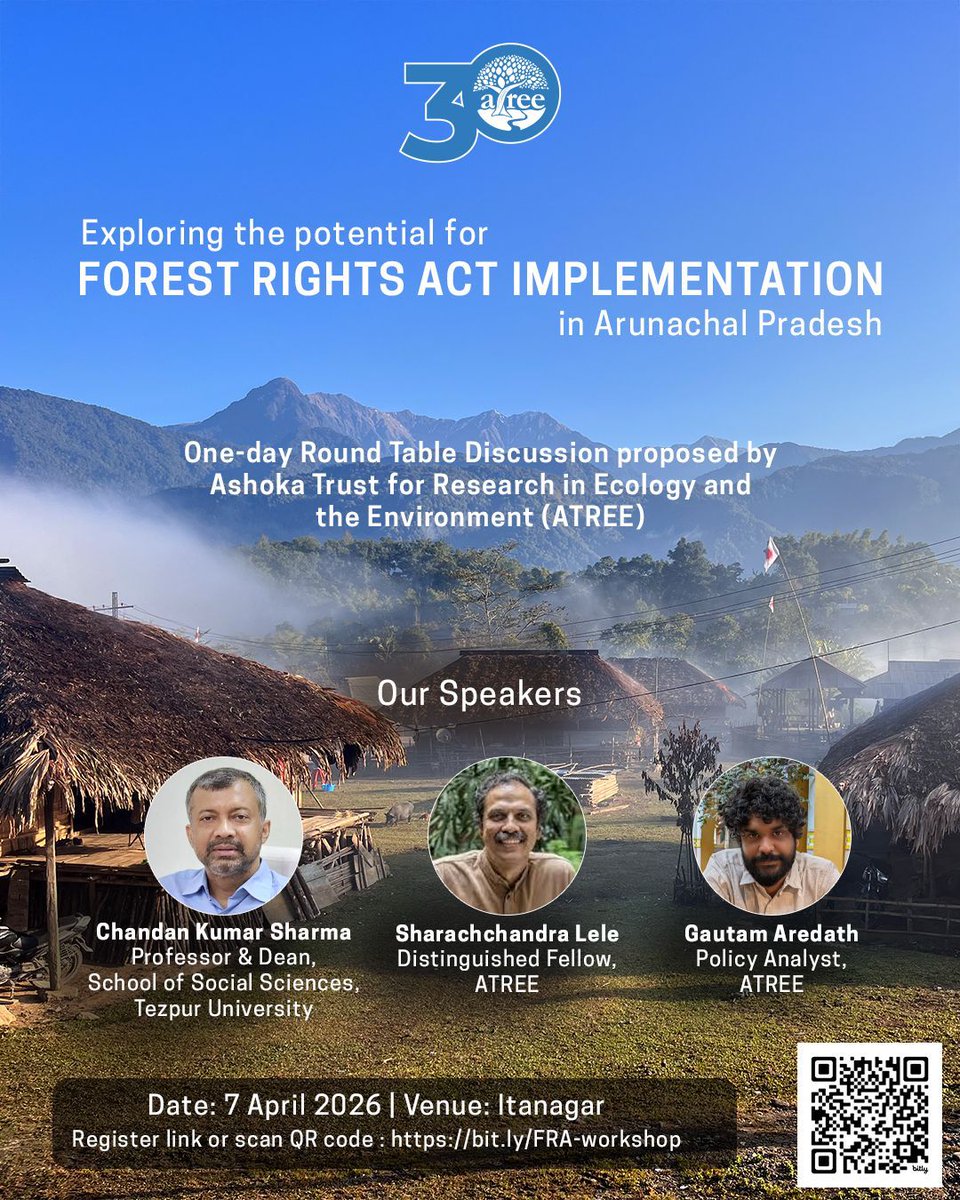 30 atree

Exploring the potential for
FOREST RIGHTS ACT IMPLEMENTATION
in Arunachal Pradesh

One-day Round Table Discussion proposed by Ashoka Trust for Research in Ecology and the Environment (ATREE)

Our Speakers

Chandan Kumar Sharma
Professor & Dean, School of Social Sciences, Tezpur University

Sharachchandra Lele
Distinguished Fellow, ATREE

Gautam Aredath
Policy Analyst, ATREE

Date: 7 April 2026 | Venue: Itanagar
Register link or scan QR code : https://bit.ly/FRA-workshop

bitly